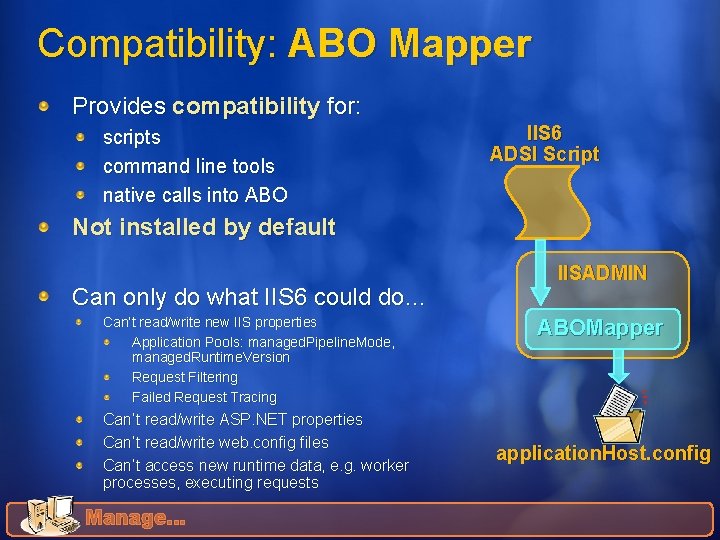 Compatibility: ABO Mapper

Provides compatibility for:

scripts

command line tools

native calls into ABO

Not installed by default

Can only do what IIS6 could do…

Can't read/write new IIS properties

Application Pools: managedPipelineMode, managedRuntimeVersion

Request Filtering

Failed Request Tracing

Can't read/write ASP.NET properties

Can't read/write web.config files

Can't access new runtime data, e.g. worker processes, executing requests

IIS6
ADSI Script

IISADMIN

ABOMapper

applicationHost.config

Manage…